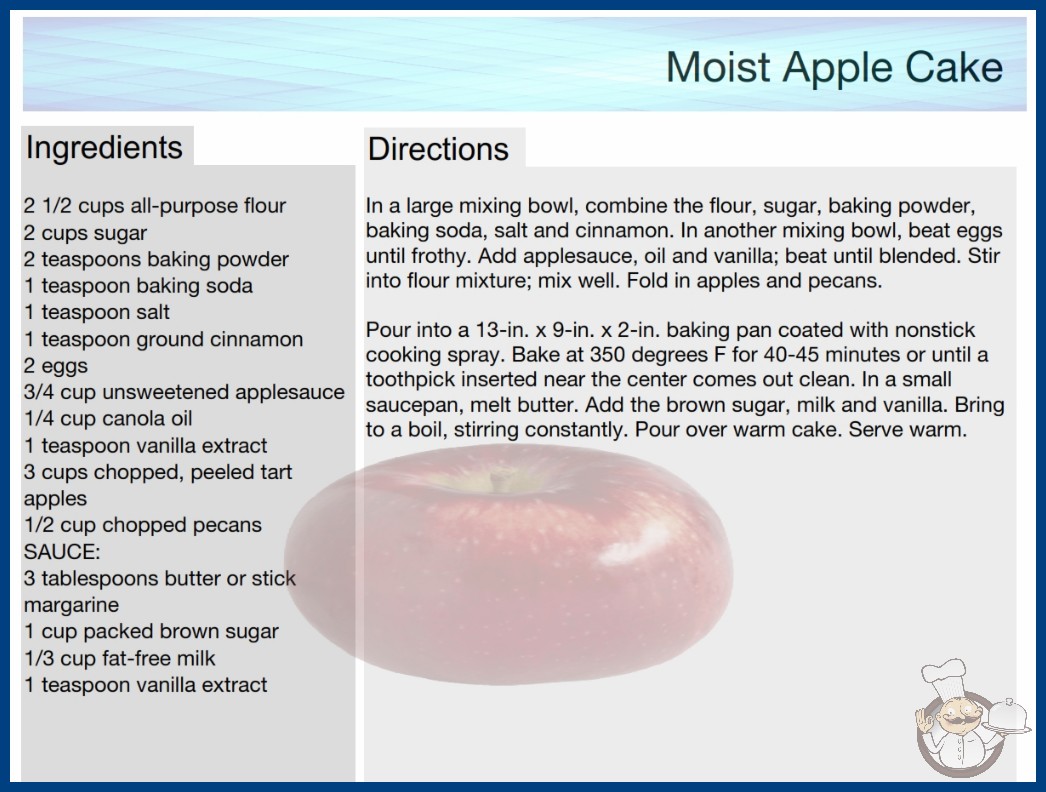 Moist Apple Cake

Ingredients

2 1/2 cups all-purpose flour
2 cups sugar
2 teaspoons baking powder
1 teaspoon baking soda
1 teaspoon salt
1 teaspoon ground cinnamon
2 eggs
3/4 cup unsweetened applesauce
1/4 cup canola oil
1 teaspoon vanilla extract
3 cups chopped, peeled tart apples
1/2 cup chopped pecans
SAUCE:
3 tablespoons butter or stick margarine
1 cup packed brown sugar
1/3 cup fat-free milk
1 teaspoon vanilla extract

Directions

In a large mixing bowl, combine the flour, sugar, baking powder, baking soda, salt and cinnamon. In another mixing bowl, beat eggs until frothy. Add applesauce, oil and vanilla; beat until blended. Stir into flour mixture; mix well. Fold in apples and pecans.

Pour into a 13-in. x 9-in. x 2-in. baking pan coated with nonstick cooking spray. Bake at 350 degrees F for 40-45 minutes or until a toothpick inserted near the center comes out clean. In a small saucepan, melt butter. Add the brown sugar, milk and vanilla. Bring to a boil, stirring constantly. Pour over warm cake. Serve warm.